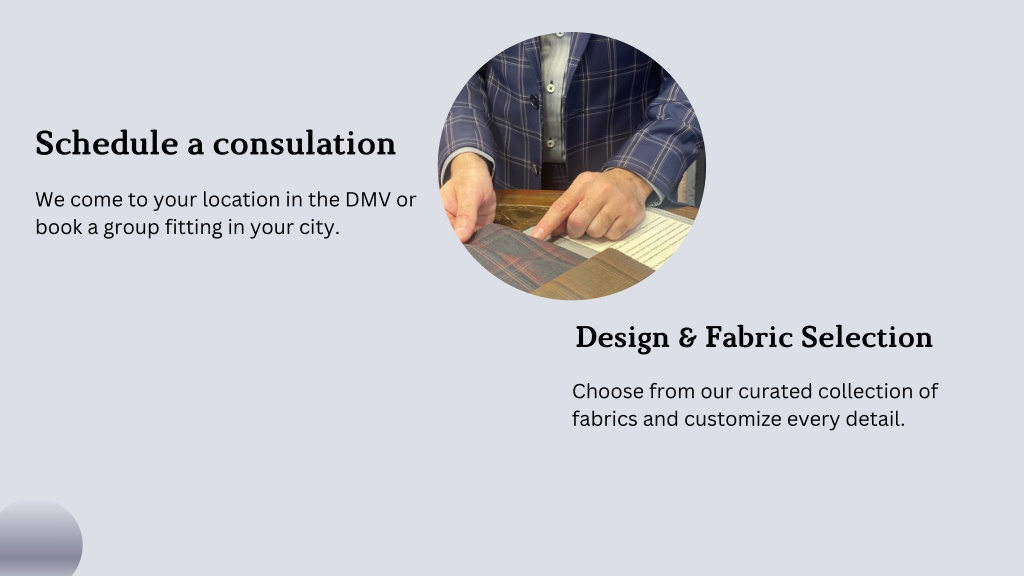 Schedule a consulation

We come to your location in the DMV or book a group fitting in your city.

Design & Fabric Selection

Choose from our curated collection of fabrics and customize every detail.